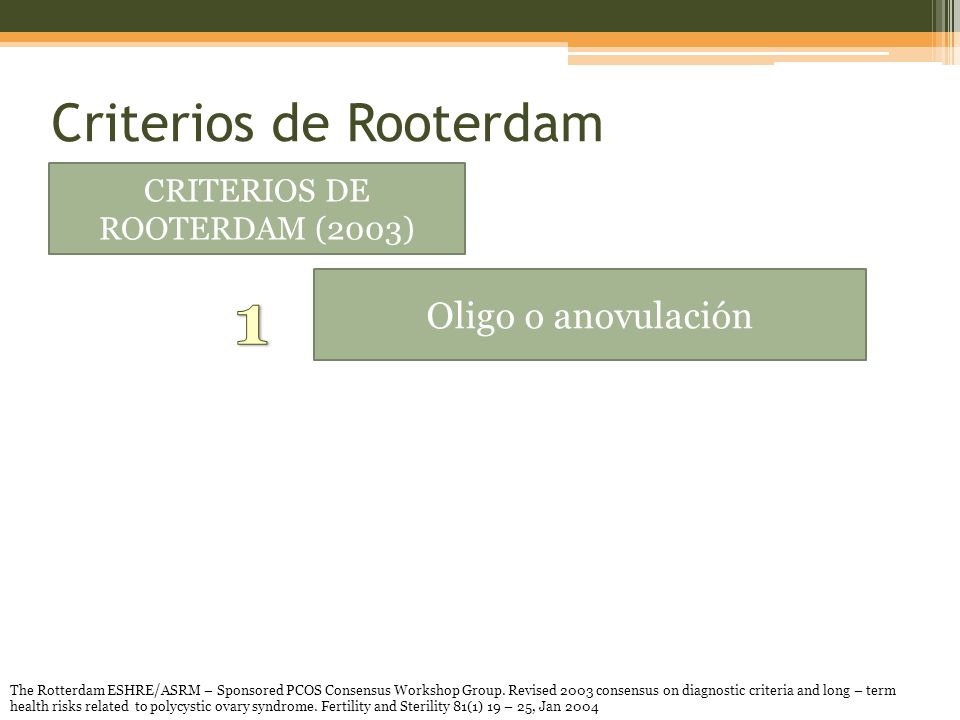 Criterios de Rooterdam

CRITERIOS DE ROOTERDAM (2003)

1

Oligo o anovulación

The Rotterdam ESHRE/ASRM – Sponsored PCOS Consensus Workshop Group. Revised 2003 consensus on diagnostic criteria and long – term health risks related to polycystic ovary syndrome. Fertility and Sterility 81(1) 19 – 25, Jan 2004